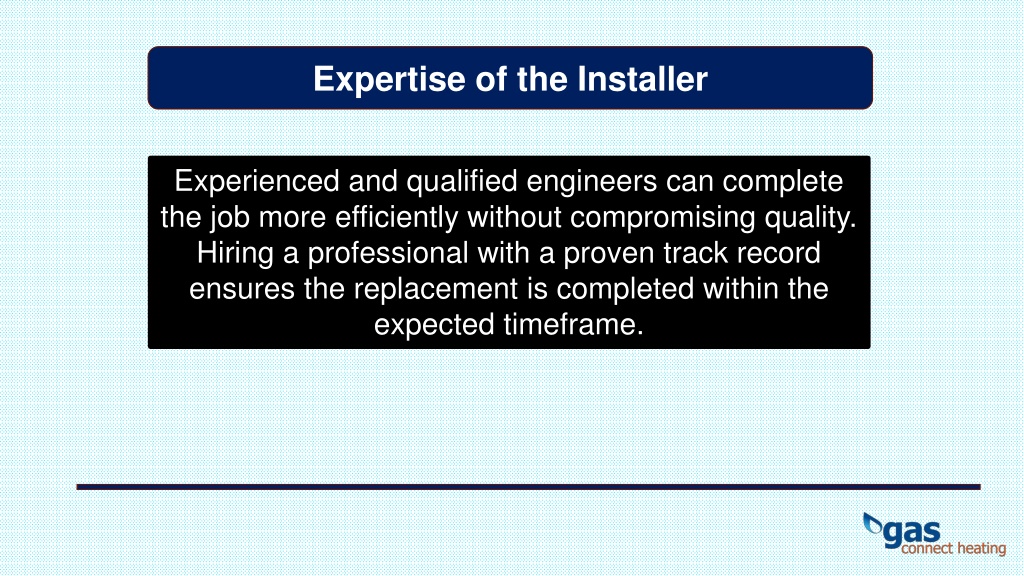 Expertise of the Installer

Experienced and qualified engineers can complete the job more efficiently without compromising quality. Hiring a professional with a proven track record ensures the replacement is completed within the expected timeframe.

gas
connect heating